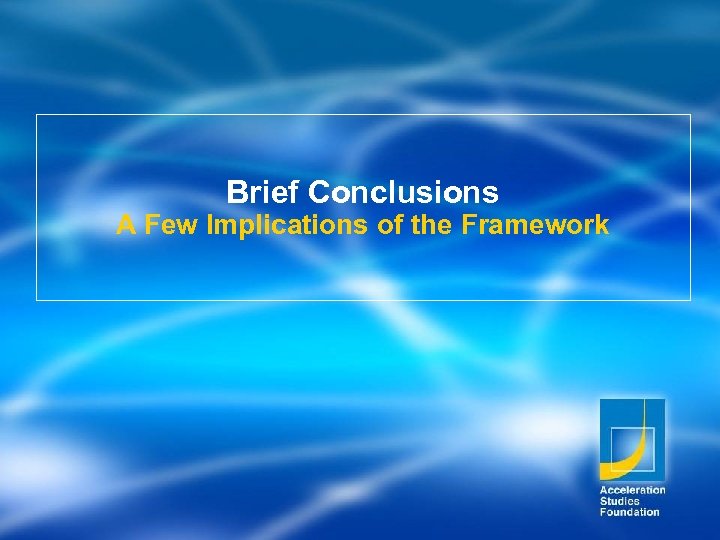 Brief Conclusions
A Few Implications of the Framework

Acceleration
Studies
Foundation